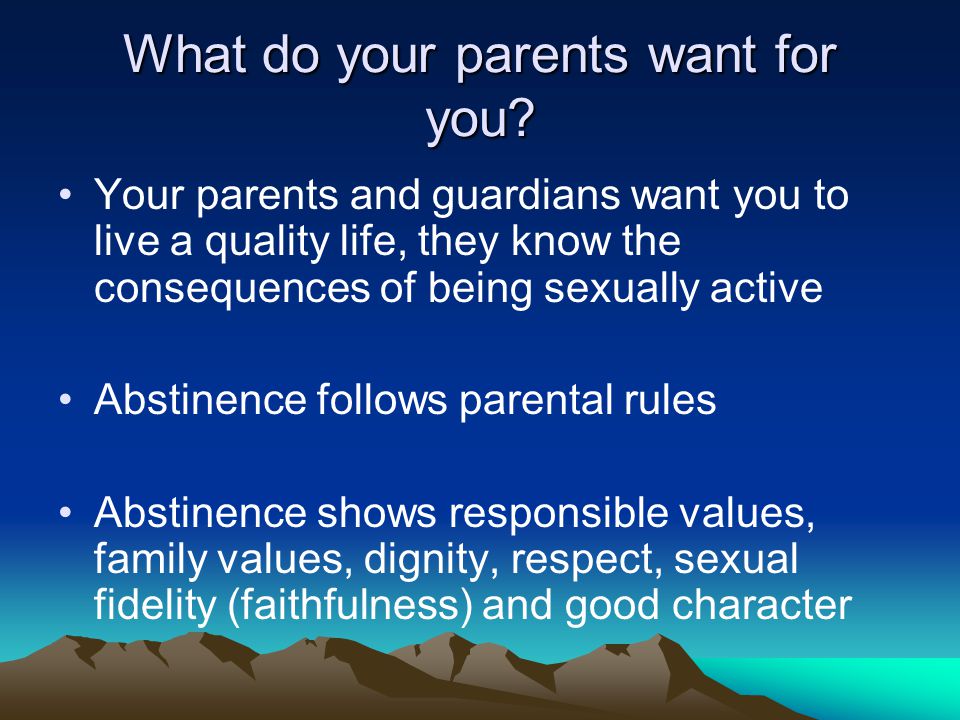 What do your parents want for you?

• Your parents and guardians want you to live a quality life, they know the consequences of being sexually active

• Abstinence follows parental rules

• Abstinence shows responsible values, family values, dignity, respect, sexual fidelity (faithfulness) and good character